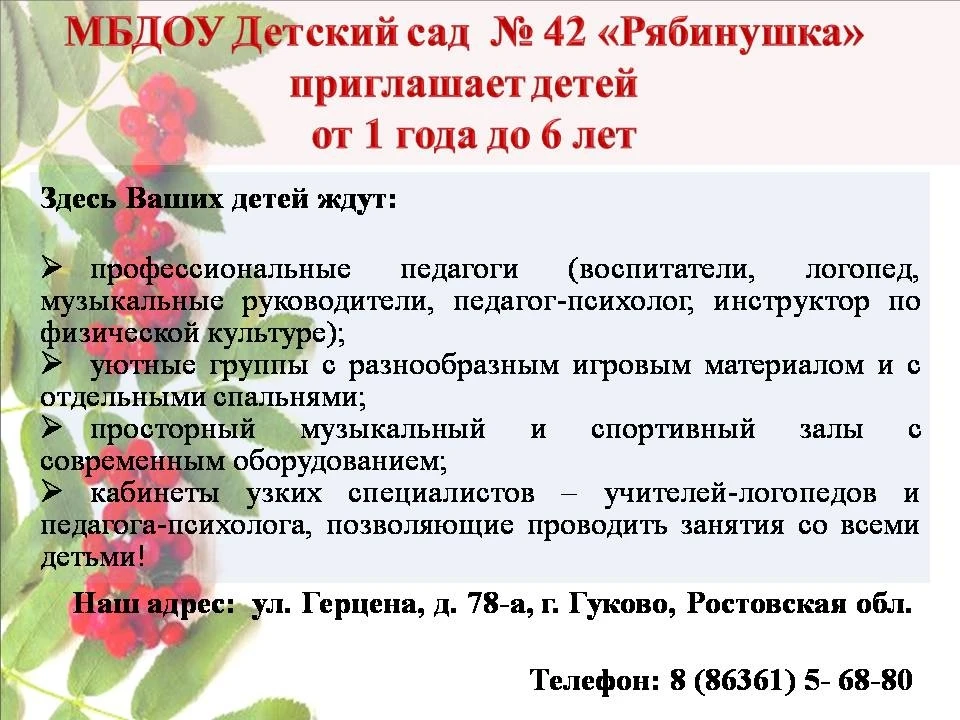 МБДОУ Детский сад № 42 «Рябинушка» приглашает детей от 1 года до 6 лет

Здесь Ваших детей ждут:

➢ профессиональные педагоги (воспитатели, логопед, музыкальные руководители, педагог-психолог, инструктор по физической культуре);
➢ уютные группы с разнообразным игровым материалом и с отдельными спальнями;
➢ просторный музыкальный и спортивный залы с современным оборудованием;
➢ кабинеты узких специалистов – учителей-логопедов и педагога-психолога, позволяющие проводить занятия со всеми детьми!

Наш адрес: ул. Герцена, д. 78-а, г. Гуково, Ростовская обл.

Телефон: 8 (86361) 5- 68-80